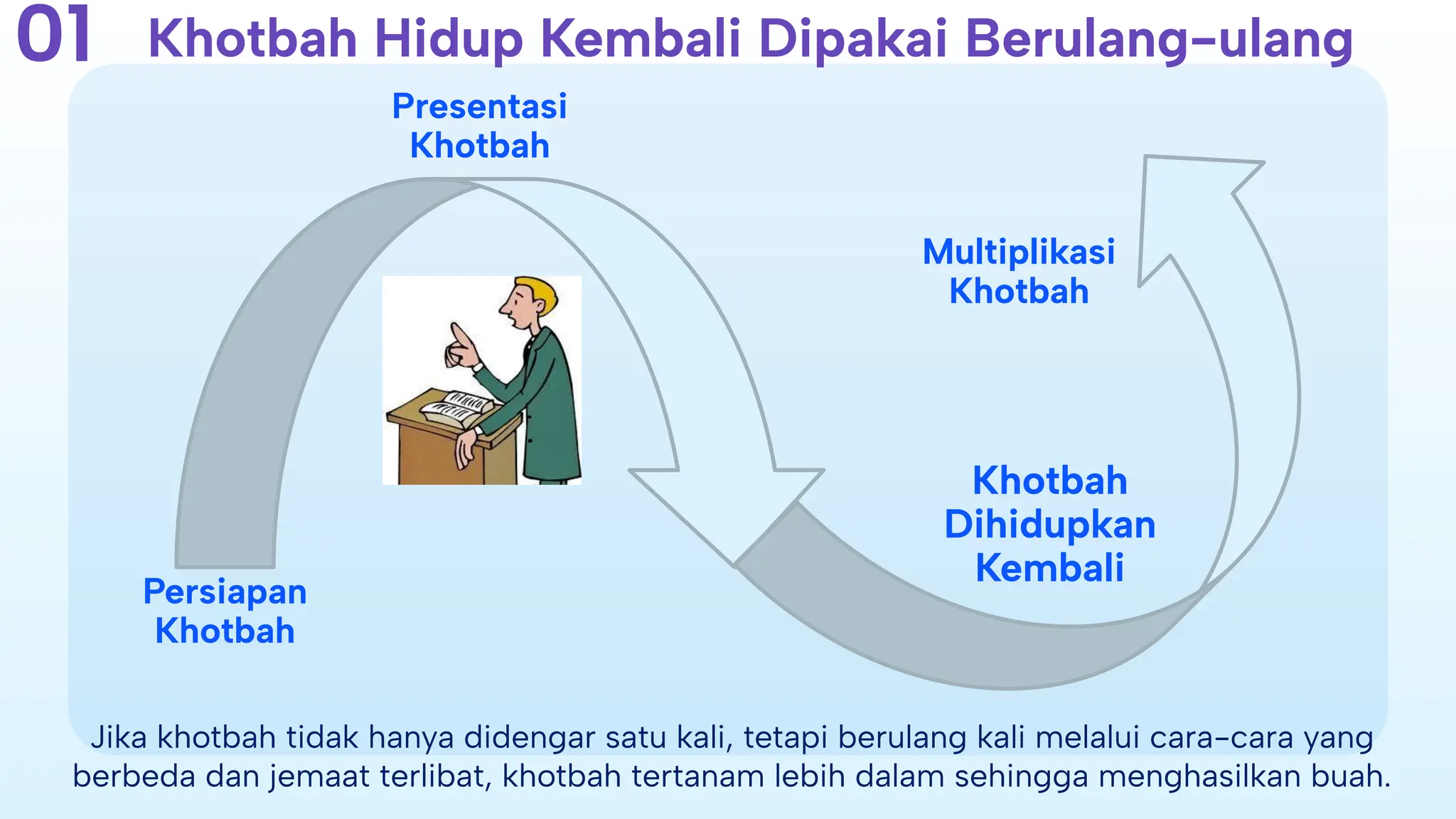 01 Khotbah Hidup Kembali Dipakai Berulang-ulang

Presentasi Khotbah

Multiplikasi Khotbah

Khotbah Dihidupkan Kembali

Persiapan Khotbah

Jika khotbah tidak hanya didengar satu kali, tetapi berulang kali melalui cara-cara yang berbeda dan jemaat terlibat, khotbah tertanam lebih dalam sehingga menghasilkan buah.